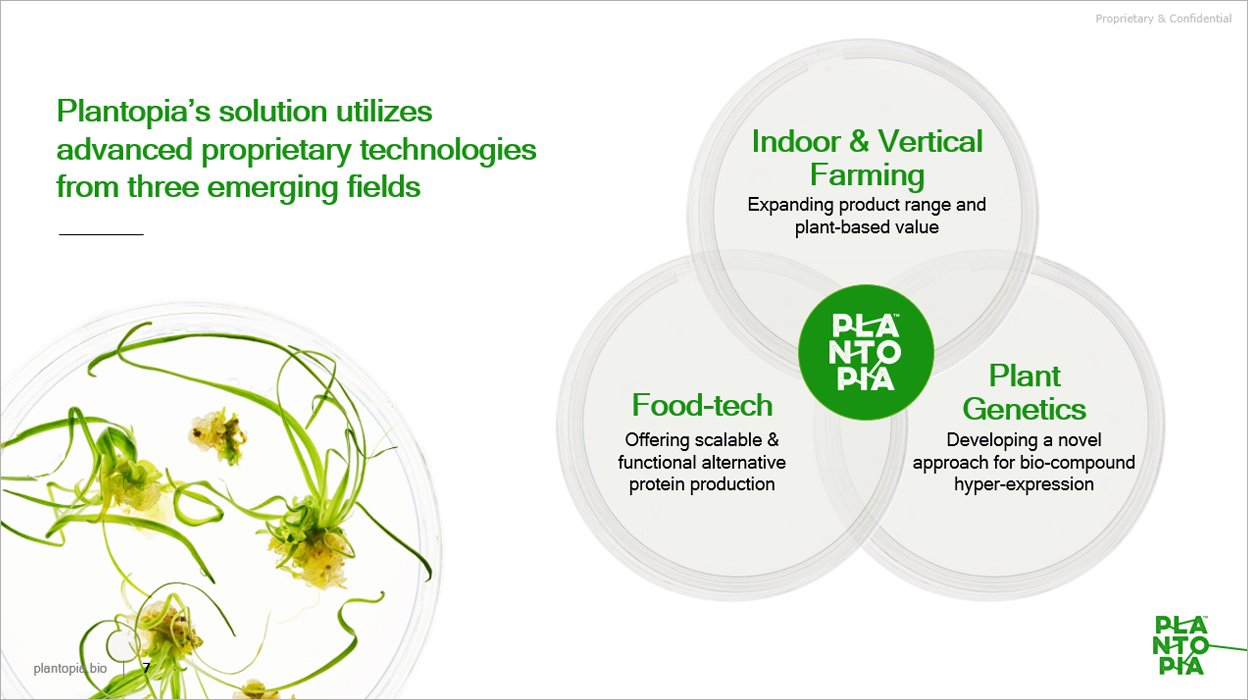 Proprietary & Confidential

Plantopia's solution utilizes advanced proprietary technologies from three emerging fields

Indoor & Vertical Farming
Expanding product range and plant-based value

PLANTOPIA

Food-tech
Offering scalable & functional alternative protein production

Plant Genetics
Developing a novel approach for bio-compound hyper-expression

plantopia.bio | 7

PLANTOPIA